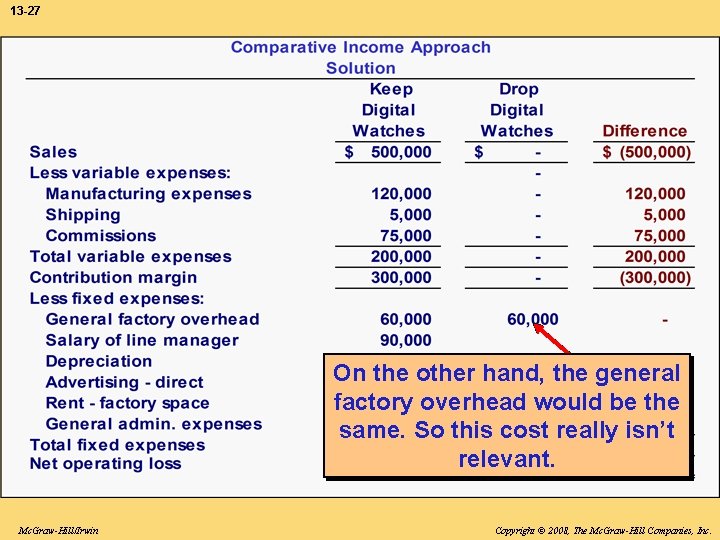 13-27

Comparative Income Approach
Solution

| | Keep Digital Watches | Drop Digital Watches | Difference |
|---|---|---|---|
| Sales | $ 500,000 | $ - | $ (500,000) |
| Less variable expenses: | | - | |
| Manufacturing expenses | 120,000 | - | 120,000 |
| Shipping | 5,000 | - | 5,000 |
| Commissions | 75,000 | - | 75,000 |
| Total variable expenses | 200,000 | - | 200,000 |
| Contribution margin | 300,000 | - | (300,000) |
| Less fixed expenses: | | | |
| General factory overhead | 60,000 | 60,000 | - |
| Salary of line manager | 90,000 | | |
| Depreciation | | | |
| Advertising - direct | | | |
| Rent - factory space | | | |
| General admin. expenses | | | |
| Total fixed expenses | | | |
| Net operating loss | | | |

On the other hand, the general factory overhead would be the same. So this cost really isn't relevant.

McGraw-Hill/Irwin

Copyright © 2008, The McGraw-Hill Companies, Inc.